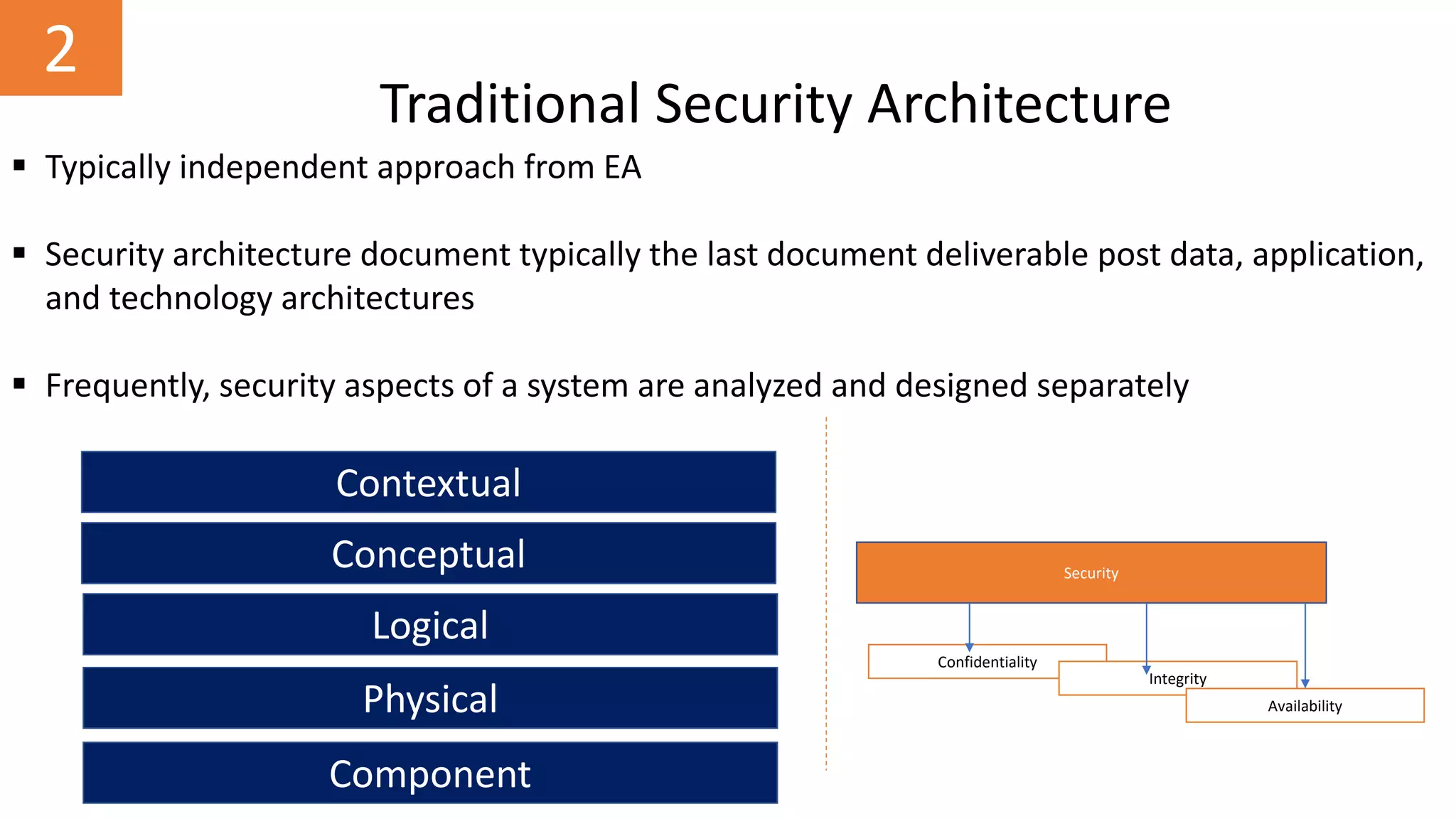 2

Traditional Security Architecture

▪ Typically independent approach from EA

▪ Security architecture document typically the last document deliverable post data, application, and technology architectures

▪ Frequently, security aspects of a system are analyzed and designed separately

Contextual

Conceptual

Logical

Physical

Component

Security

Confidentiality

Integrity

Availability